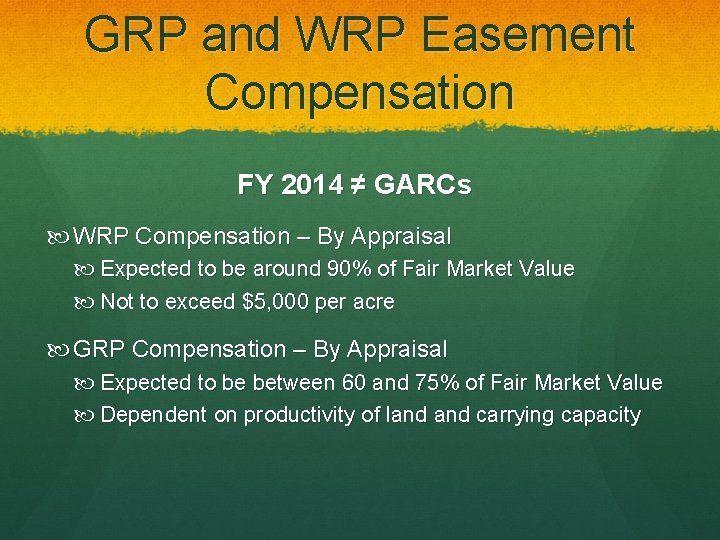 GRP and WRP Easement Compensation

FY 2014 ≠ GARCs

WRP Compensation – By Appraisal

Expected to be around 90% of Fair Market Value

Not to exceed \$5,000 per acre

GRP Compensation – By Appraisal

Expected to be between 60 and 75% of Fair Market Value

Dependent on productivity of land and carrying capacity